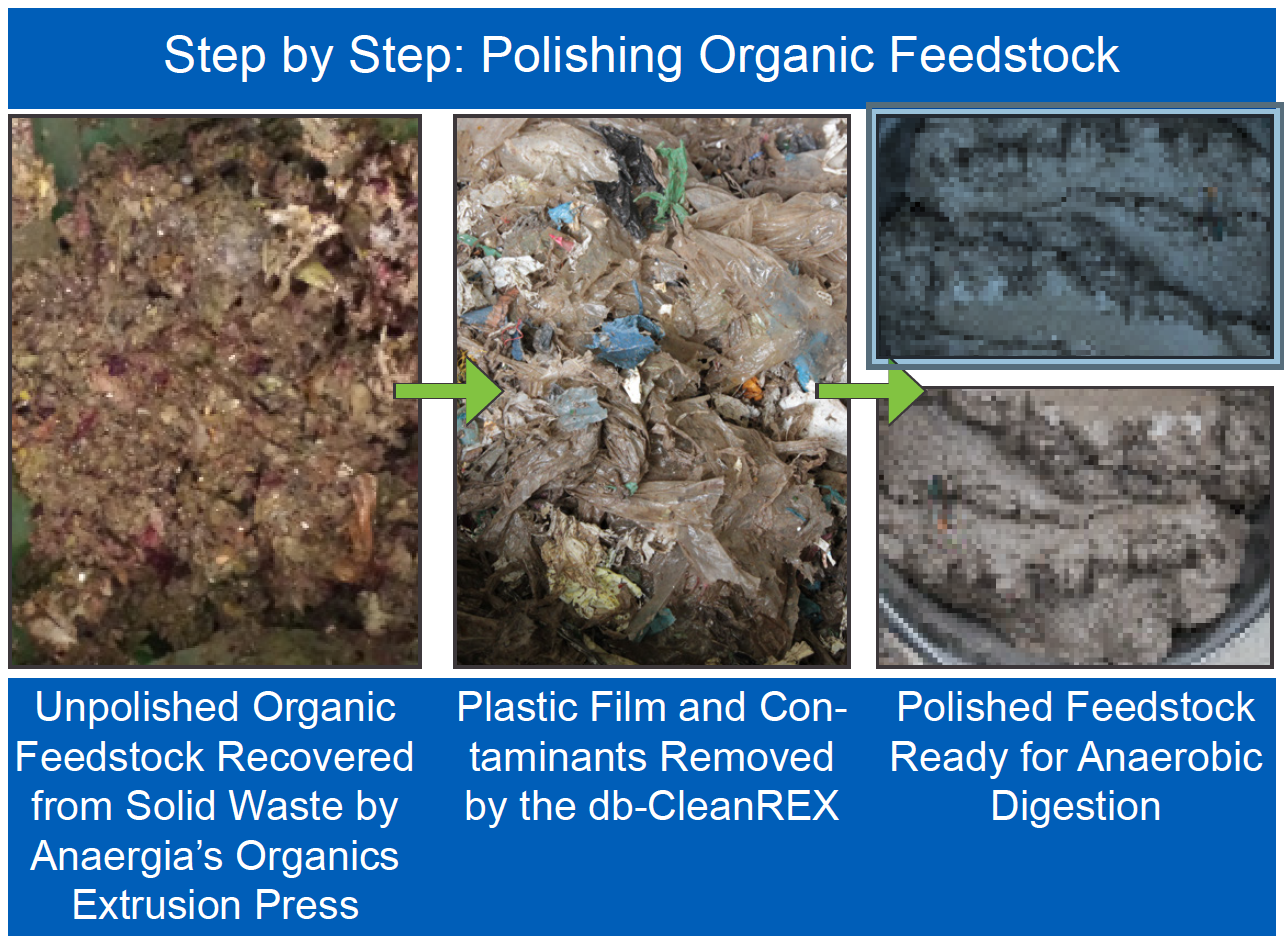 Step by Step: Polishing Organic Feedstock

Unpolished Organic Feedstock Recovered from Solid Waste by Anaergia's Organics Extrusion Press

Plastic Film and Contaminants Removed by the db-CleanREX

Polished Feedstock Ready for Anaerobic Digestion